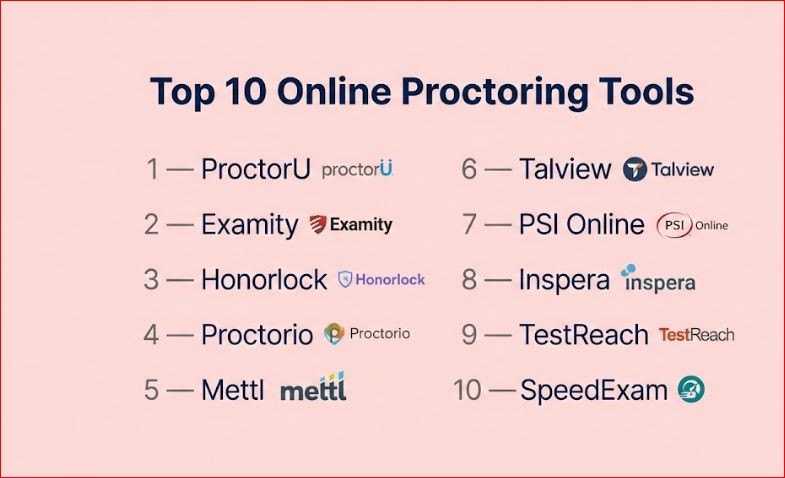 Top 10 Online Proctoring Tools

1 — ProctorU proctorU

2 — Examity Examity

3 — Honorlock Honorlock

4 — Proctorio Proctorio

5 — Mettl mettl

6 — Talview Talview

7 — PSI Online PSI Online

8 — Inspera inspera

9 — TestReach TestReach

10 — SpeedExam